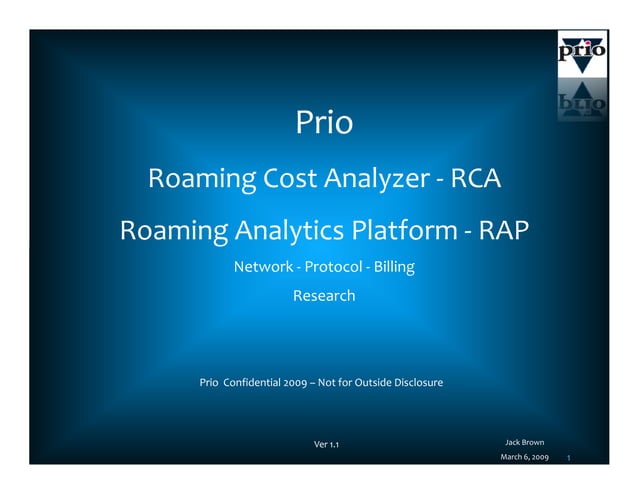 prio

Prio

Roaming Cost Analyzer - RCA

Roaming Analytics Platform - RAP

Network - Protocol - Billing

Research

Prio Confidential 2009 – Not for Outside Disclosure

Ver 1.1

Jack Brown

March 6, 2009

1